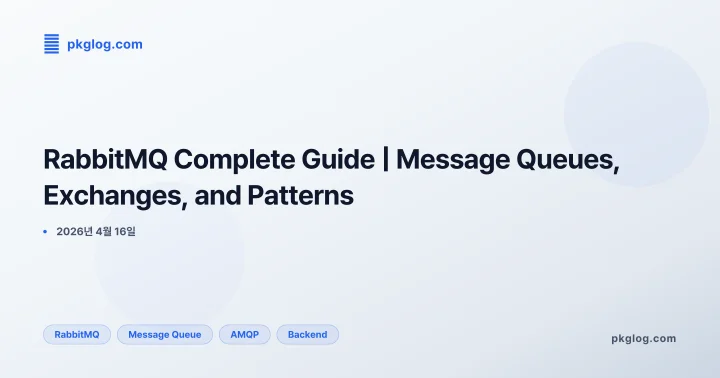 pkglog.com

RabbitMQ Complete Guide | Message Queues, Exchanges, and Patterns

• 2026년 4월 16일

RabbitMQ Message Queue AMQP Backend

pkglog.com